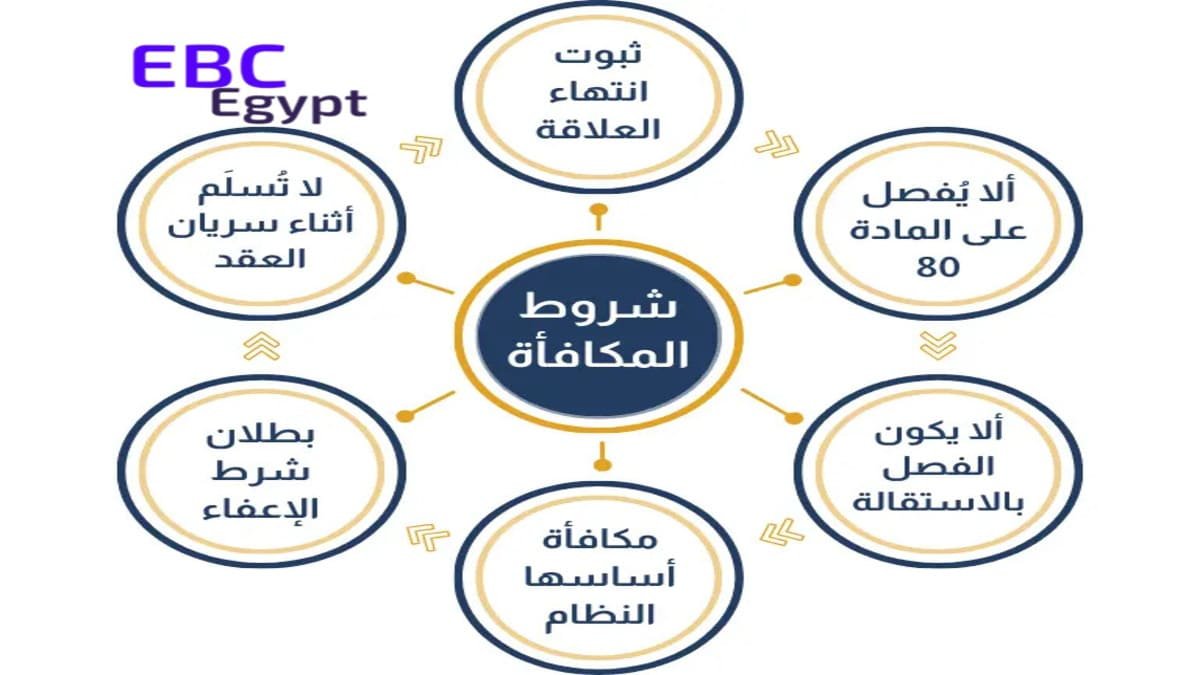 EBC
Egypt

شروط المكافأة

ثبوت انتهاء العلاقة

ألا يُفصل على المادة 80

ألا يكون الفصل بالاستقالة

مكافأة أساسها النظام

بطلان شرط الإعفاء

لا تُسلَم أثناء سريان العقد